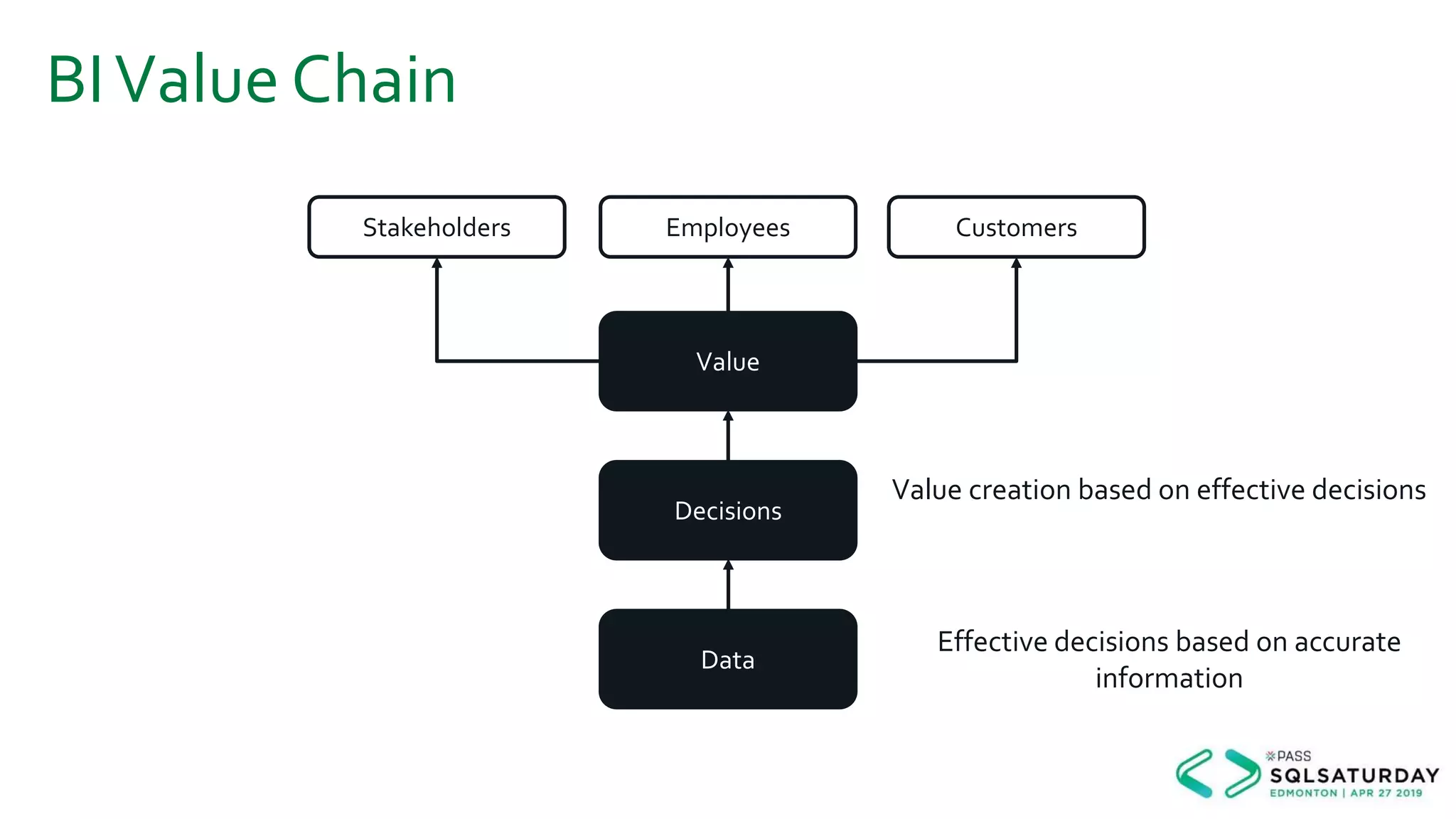 BI Value Chain

Stakeholders

Employees

Customers

Value

Decisions

Value creation based on effective decisions

Data

Effective decisions based on accurate information

PASS
SQLSATURDAY
EDMONTON | APR 27 2019